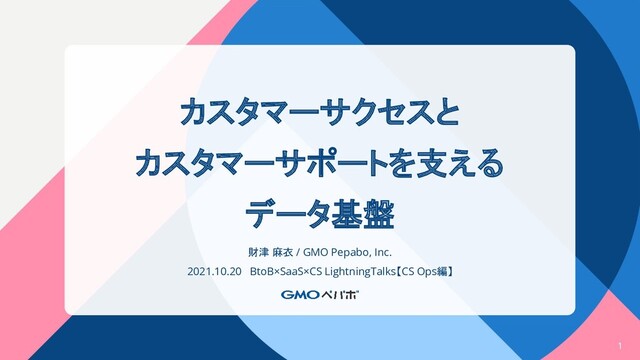 カスタマーサクセスと
カスタマーサポートを支える
データ基盤

財津 麻衣 / GMO Pepabo, Inc.

2021.10.20 BtoB×SaaS×CS LightningTalks【CS Ops編】

GMOペパボ

1